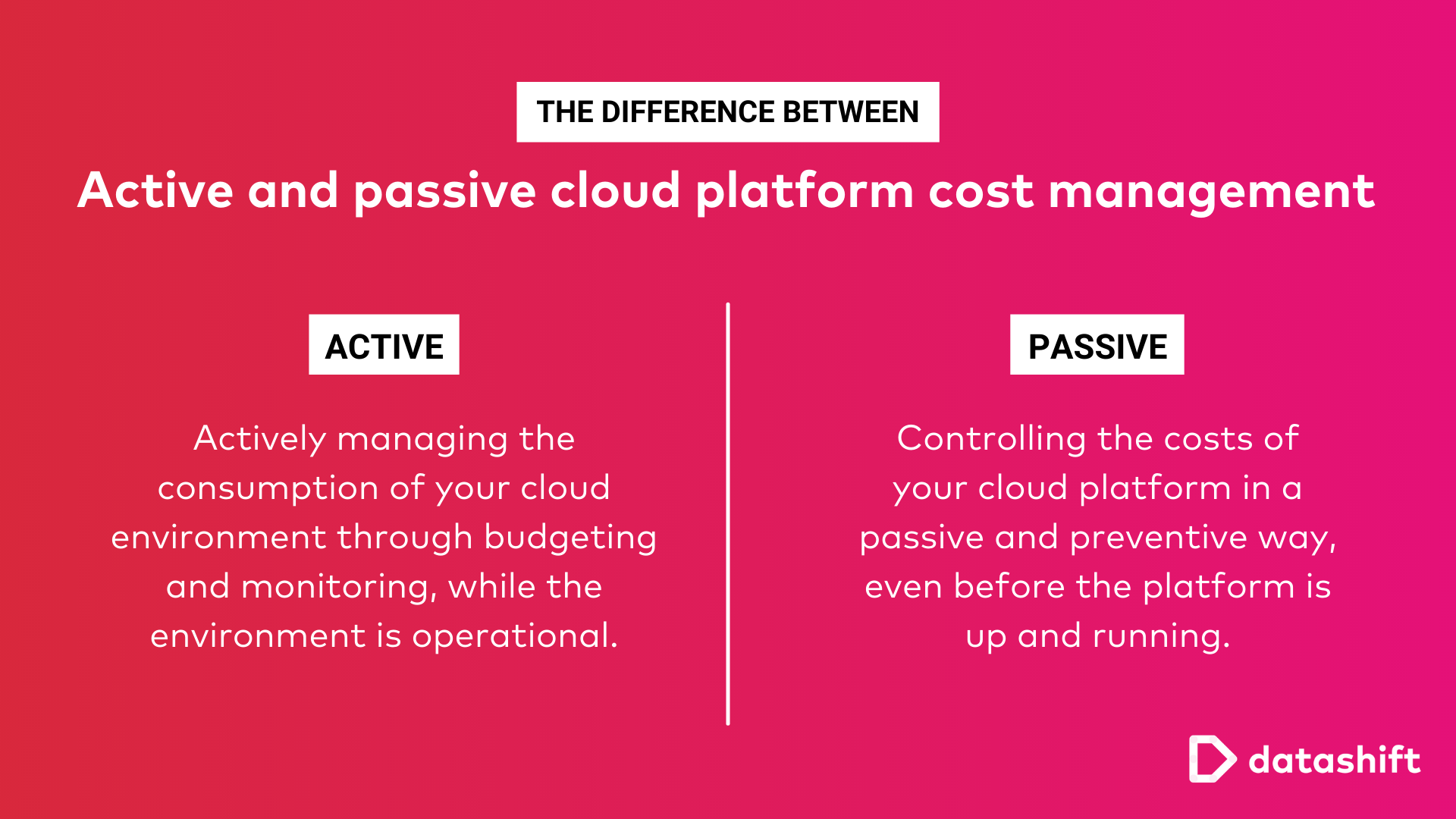 THE DIFFERENCE BETWEEN

Active and passive cloud platform cost management

ACTIVE

Actively managing the consumption of your cloud environment through budgeting and monitoring, while the environment is operational.

PASSIVE

Controlling the costs of your cloud platform in a passive and preventive way, even before the platform is up and running.

datashift